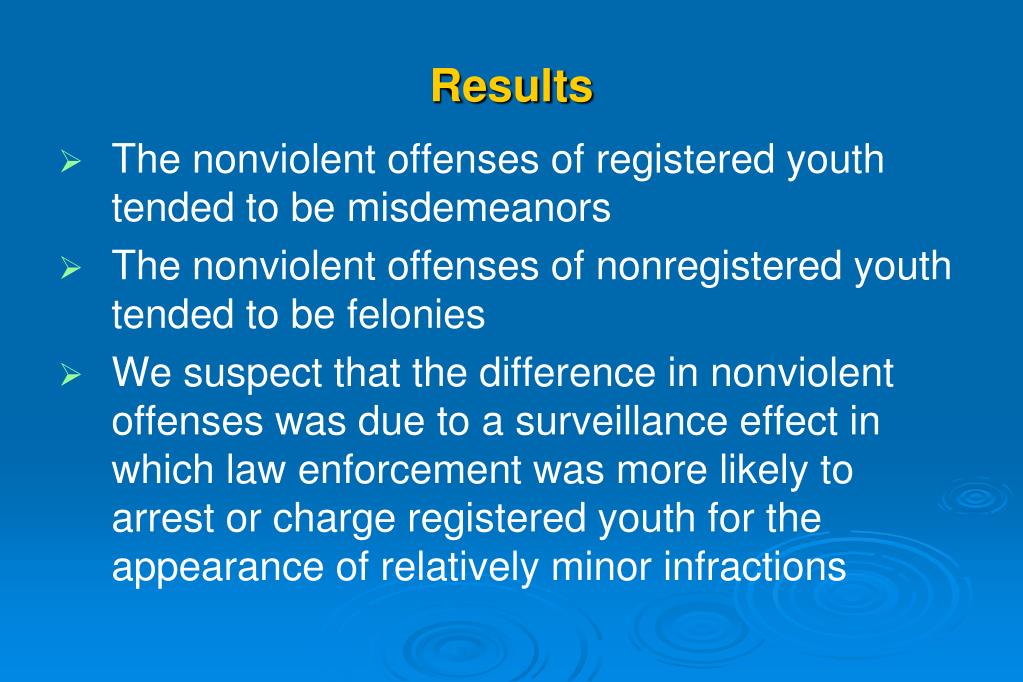 Results

➢ The nonviolent offenses of registered youth tended to be misdemeanors

➢ The nonviolent offenses of nonregistered youth tended to be felonies

➢ We suspect that the difference in nonviolent offenses was due to a surveillance effect in which law enforcement was more likely to arrest or charge registered youth for the appearance of relatively minor infractions